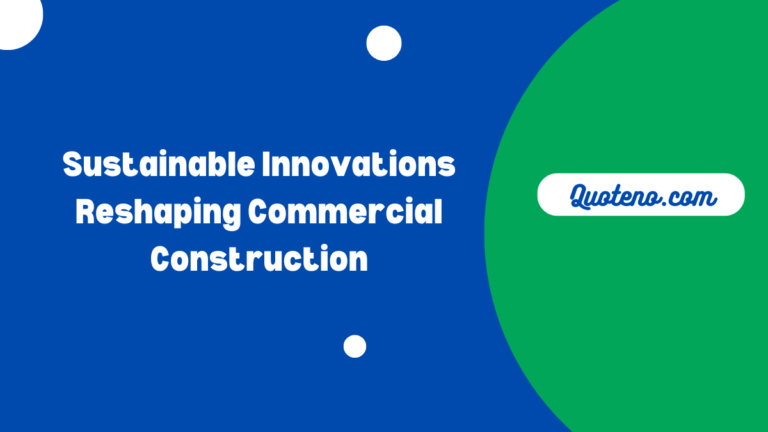 Sustainable Innovations Reshaping Commercial Construction

Quoteno.com